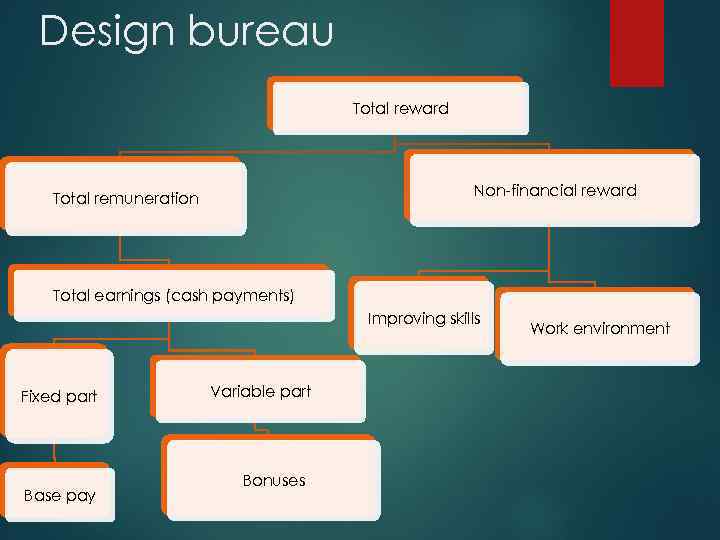 Design bureau

Total reward

Total remuneration

Non-financial reward

Total earnings (cash payments)

Improving skills

Work environment

Fixed part

Variable part

Base pay

Bonuses